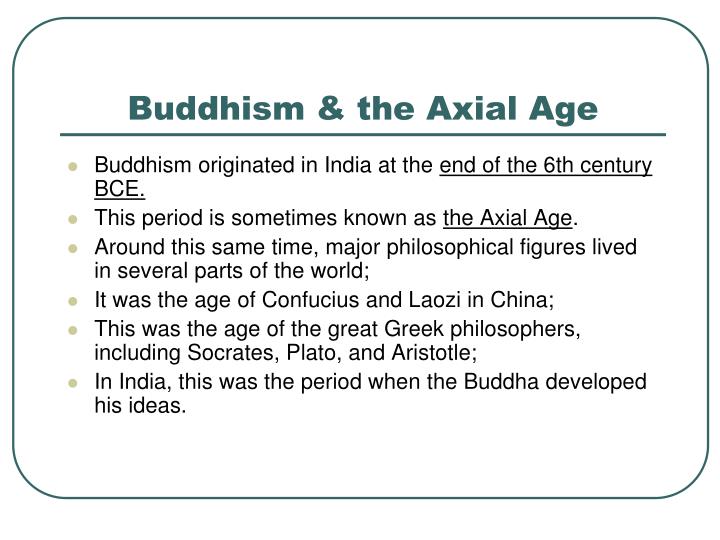 Buddhism & the Axial Age

• Buddhism originated in India at the end of the 6th century BCE.
• This period is sometimes known as the Axial Age.
• Around this same time, major philosophical figures lived in several parts of the world;
• It was the age of Confucius and Laozi in China;
• This was the age of the great Greek philosophers, including Socrates, Plato, and Aristotle;
• In India, this was the period when the Buddha developed his ideas.